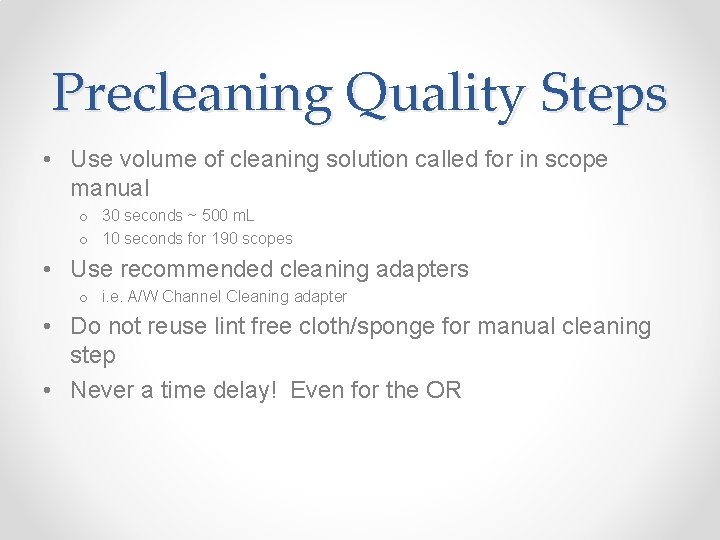 Precleaning Quality Steps

• Use volume of cleaning solution called for in scope manual
  o 30 seconds ~ 500 mL
  o 10 seconds for 190 scopes
• Use recommended cleaning adapters
  o i.e. A/W Channel Cleaning adapter
• Do not reuse lint free cloth/sponge for manual cleaning step
• Never a time delay! Even for the OR